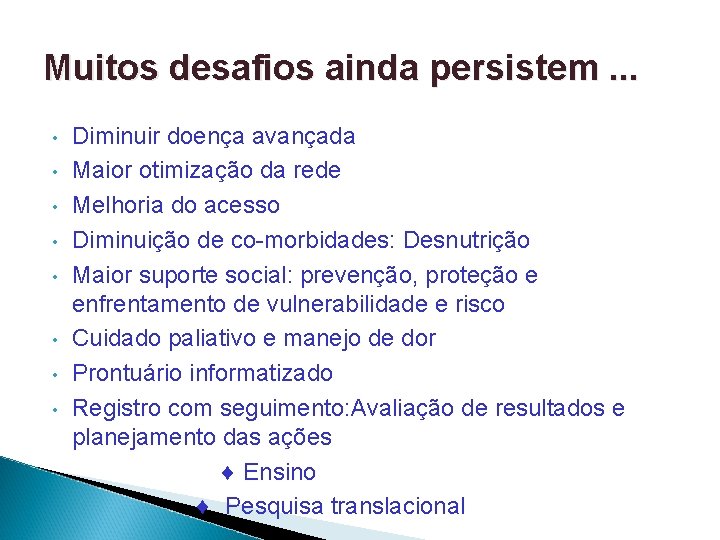 Muitos desafios ainda persistem ...

• Diminuir doença avançada
• Maior otimização da rede
• Melhoria do acesso
• Diminuição de co-morbidades: Desnutrição
• Maior suporte social: prevenção, proteção e enfrentamento de vulnerabilidade e risco
• Cuidado paliativo e manejo de dor
• Prontuário informatizado
• Registro com seguimento:Avaliação de resultados e planejamento das ações

♦ Ensino
♦ Pesquisa translacional